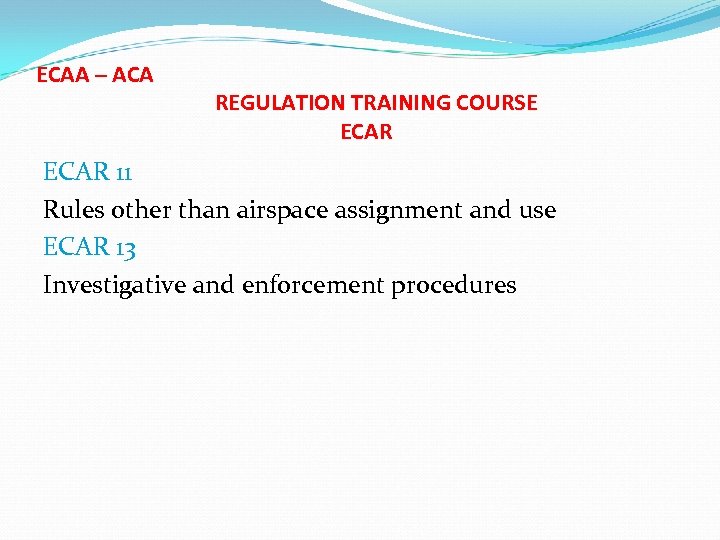 ECAA – ACA

REGULATION TRAINING COURSE
ECAR

ECAR 11

Rules other than airspace assignment and use

ECAR 13

Investigative and enforcement procedures